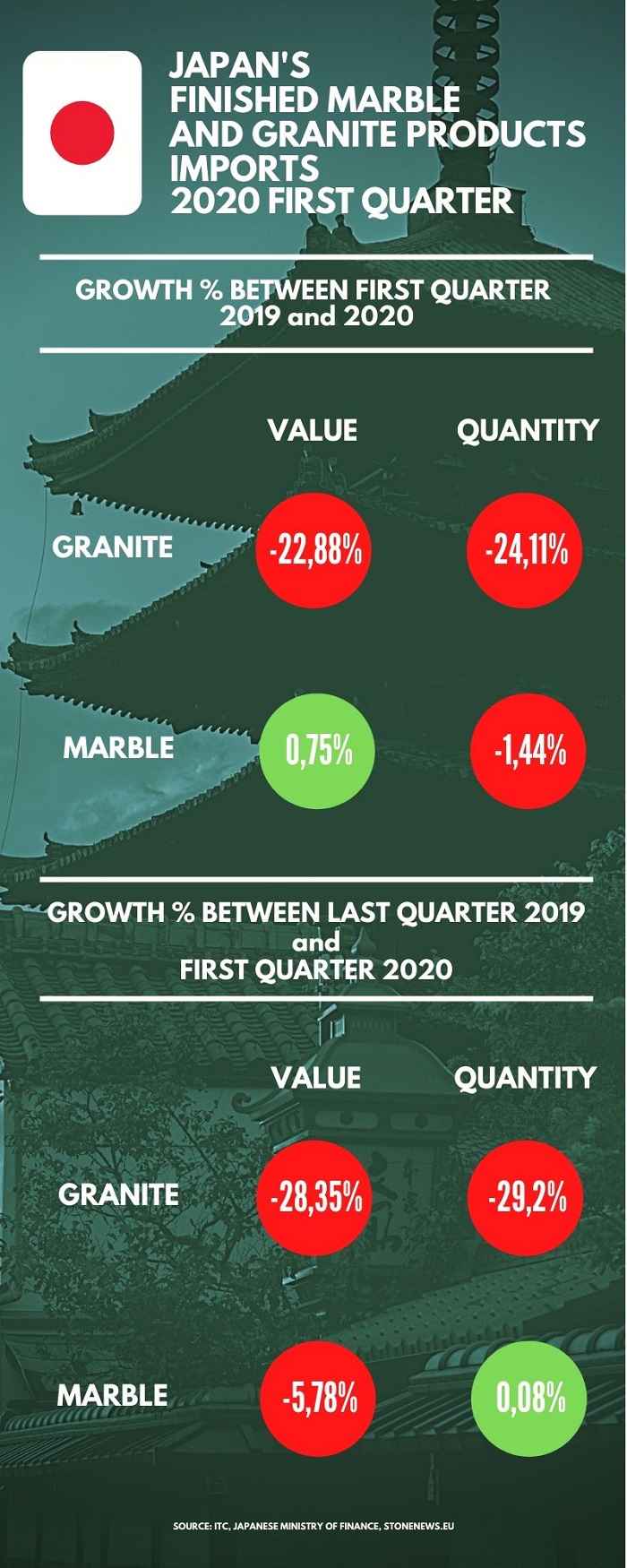 JAPAN'S FINISHED MARBLE AND GRANITE PRODUCTS IMPORTS 2020 FIRST QUARTER

GROWTH % BETWEEN FIRST QUARTER 2019 and 2020

| | VALUE | QUANTITY |
|---|---|---|
| GRANITE | -22,88% | -24,11% |
| MARBLE | 0,75% | -1,44% |

GROWTH % BETWEEN LAST QUARTER 2019 and FIRST QUARTER 2020

| | VALUE | QUANTITY |
|---|---|---|
| GRANITE | -28,35% | -29,2% |
| MARBLE | -5,78% | 0,08% |

SOURCE: ITC, JAPANESE MINISTRY OF FINANCE, STONENEWS.EU